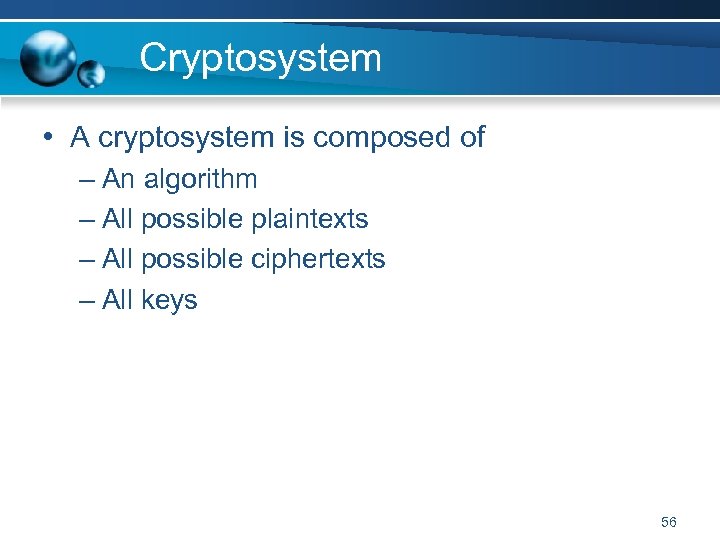 Cryptosystem

• A cryptosystem is composed of
– An algorithm
– All possible plaintexts
– All possible ciphertexts
– All keys

56